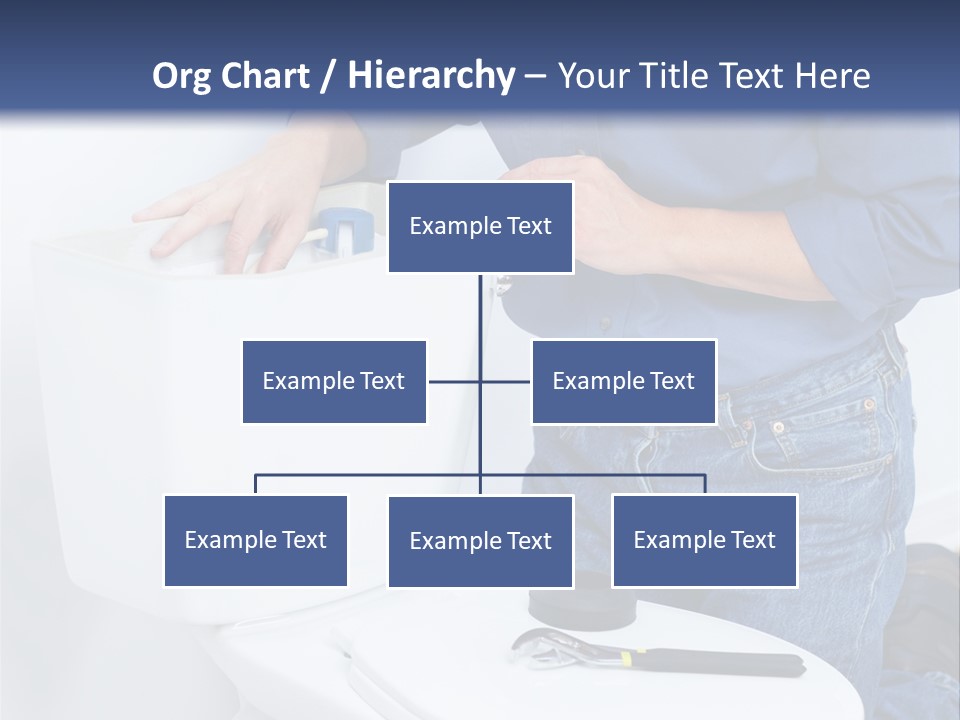 Org Chart / Hierarchy – Your Title Text Here

Example Text

Example Text

Example Text

Example Text

Example Text

Example Text